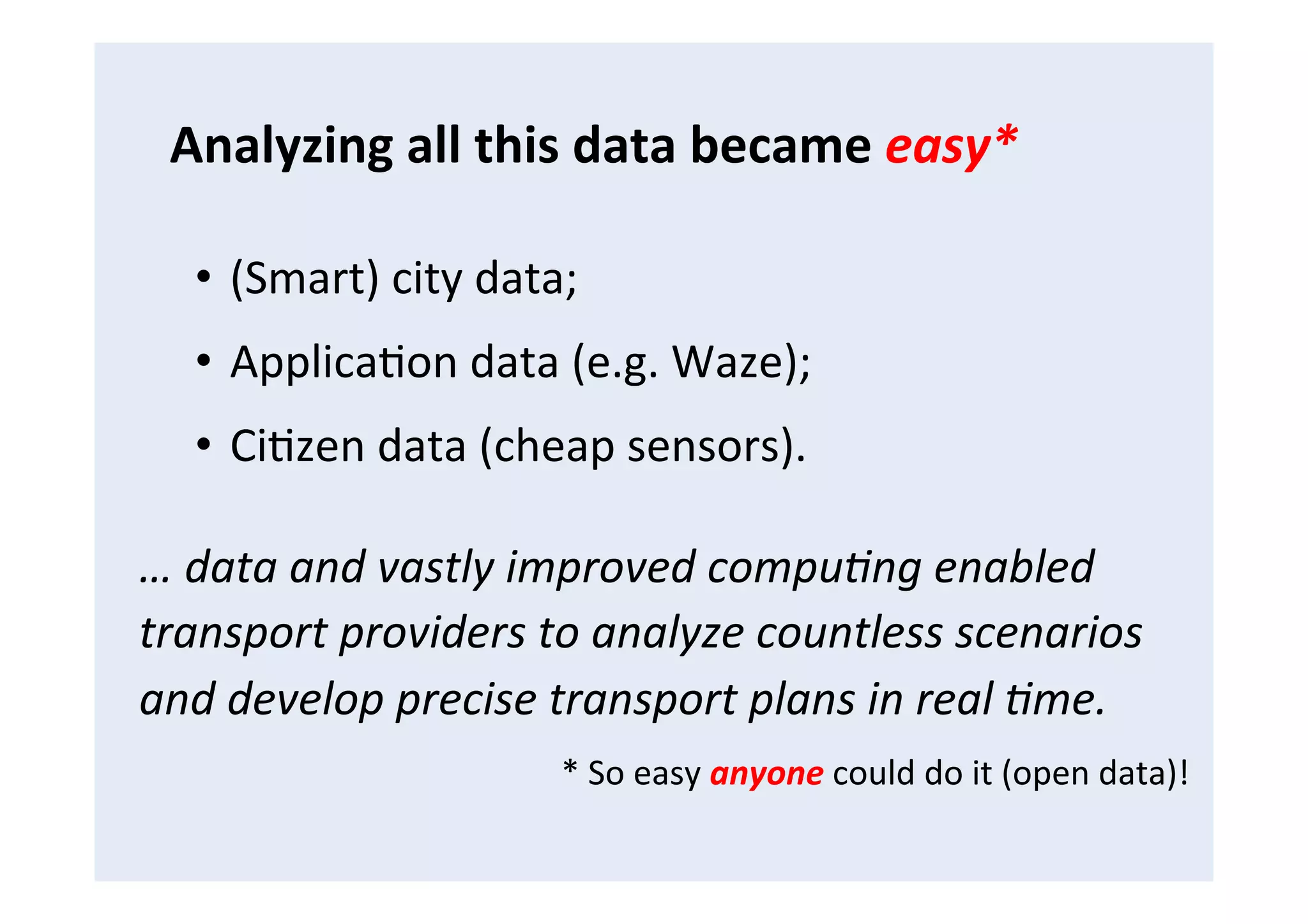 Analyzing all this data became easy*

• (Smart) city data;
• Application data (e.g. Waze);
• Citizen data (cheap sensors).

… data and vastly improved computing enabled transport providers to analyze countless scenarios and develop precise transport plans in real time.

* So easy anyone could do it (open data)!